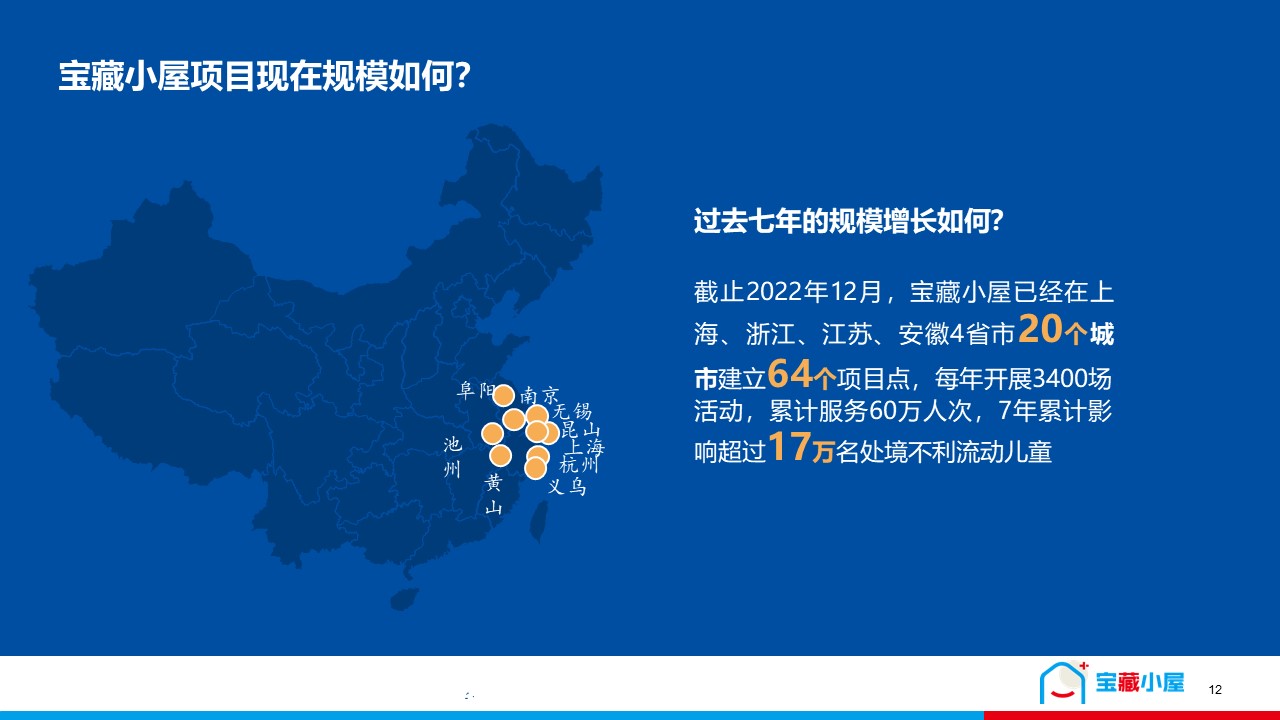 宝藏小屋项目现在规模如何?

阜阳
南京
无锡
昆山
上海
池州
杭州
黄山
义乌

过去七年的规模增长如何?

截止2022年12月，宝藏小屋已经在上海、浙江、江苏、安徽4省市20个城市建立64个项目点，每年开展3400场活动，累计服务60万人次，7年累计影响超过17万名处境不利流动儿童

宝藏小屋

12